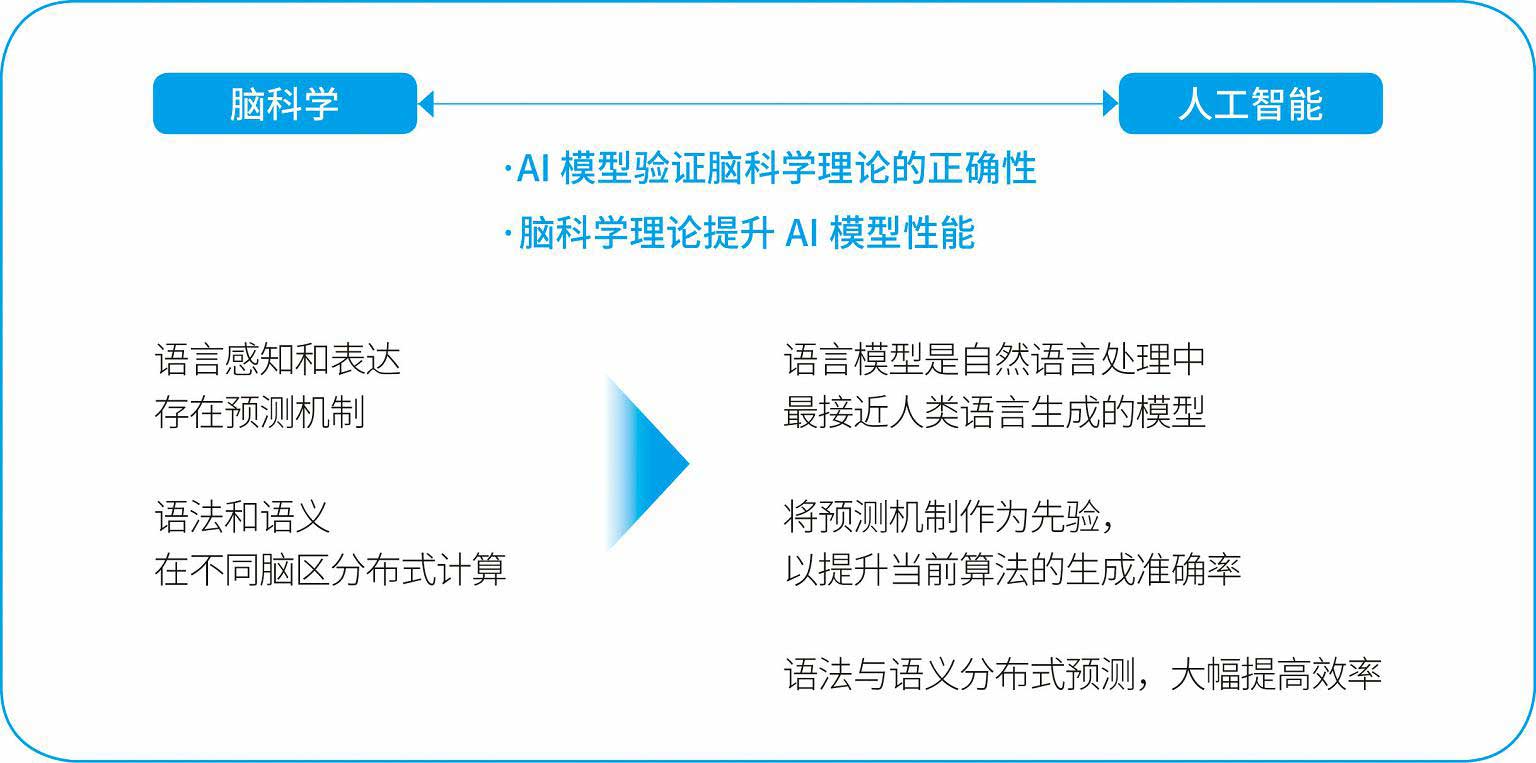 脑科学

人工智能

·AI 模型验证脑科学理论的正确性

·脑科学理论提升 AI 模型性能

语言感知和表达
存在预测机制

语法和语义
在不同脑区分布式计算

语言模型是自然语言处理中
最接近人类语言生成的模型

将预测机制作为先验，
以提升当前算法的生成准确率

语法与语义分布式预测，大幅提高效率